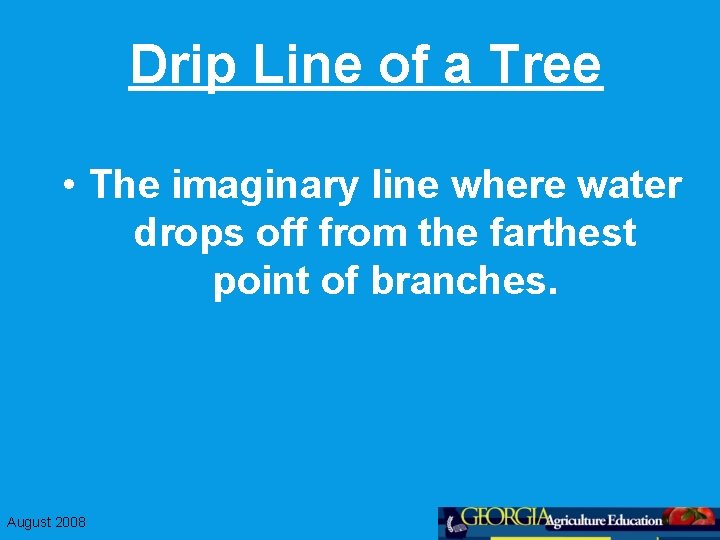 Drip Line of a Tree

• The imaginary line where water drops off from the farthest point of branches.

August 2008

GEORGIA Agriculture Education